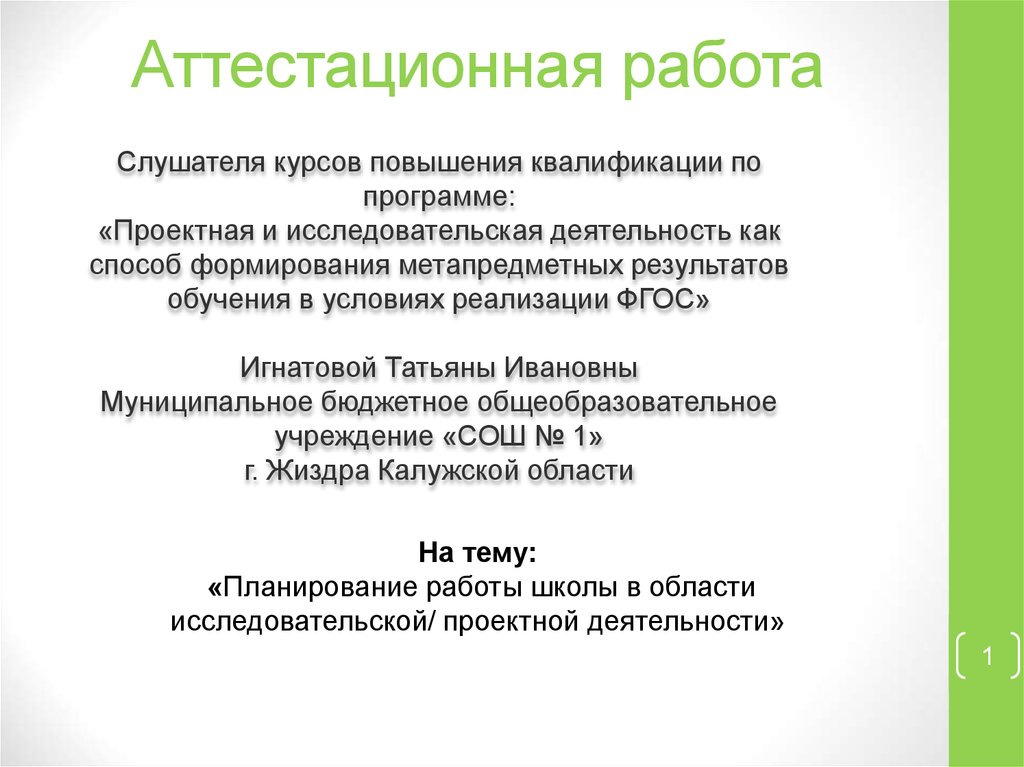 Аттестационная работа

Слушателя курсов повышения квалификации по программе:
«Проектная и исследовательская деятельность как способ формирования метапредметных результатов обучения в условиях реализации ФГОС»

Игнатовой Татьяны Ивановны
Муниципальное бюджетное общеобразовательное учреждение «СОШ № 1»
г. Жиздра Калужской области

На тему:
«Планирование работы школы в области исследовательской/ проектной деятельности»

1